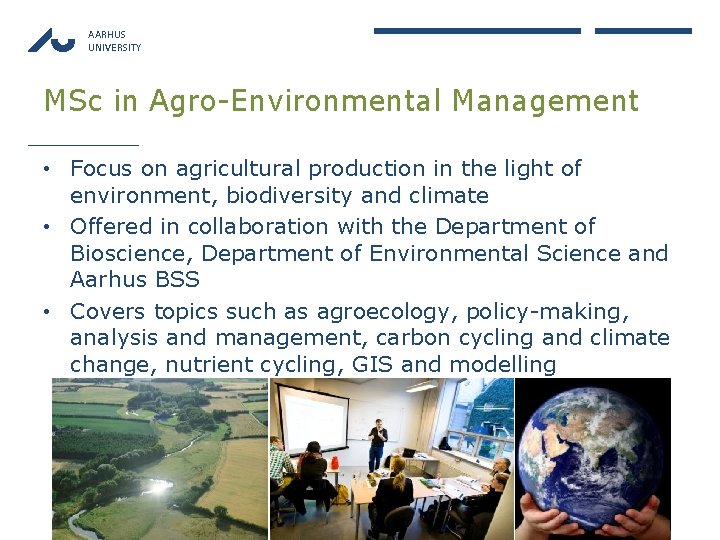 AARHUS
UNIVERSITY

MSc in Agro-Environmental Management

• Focus on agricultural production in the light of environment, biodiversity and climate
• Offered in collaboration with the Department of Bioscience, Department of Environmental Science and Aarhus BSS
• Covers topics such as agroecology, policy-making, analysis and management, carbon cycling and climate change, nutrient cycling, GIS and modelling